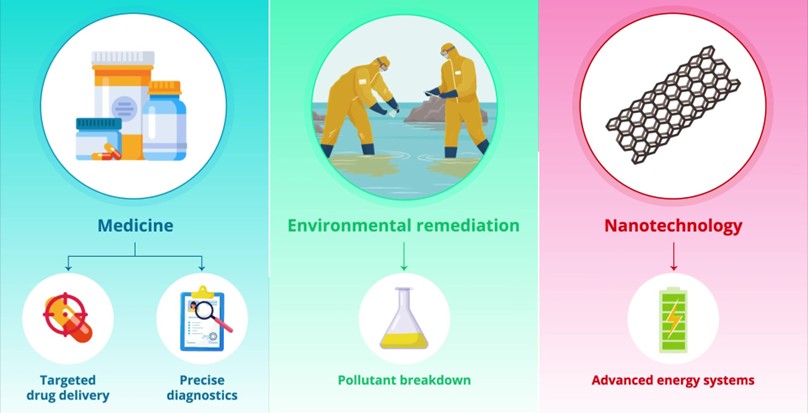 Medicine

Targeted drug delivery

Precise diagnostics

Environmental remediation

Pollutant breakdown

Nanotechnology

Advanced energy systems